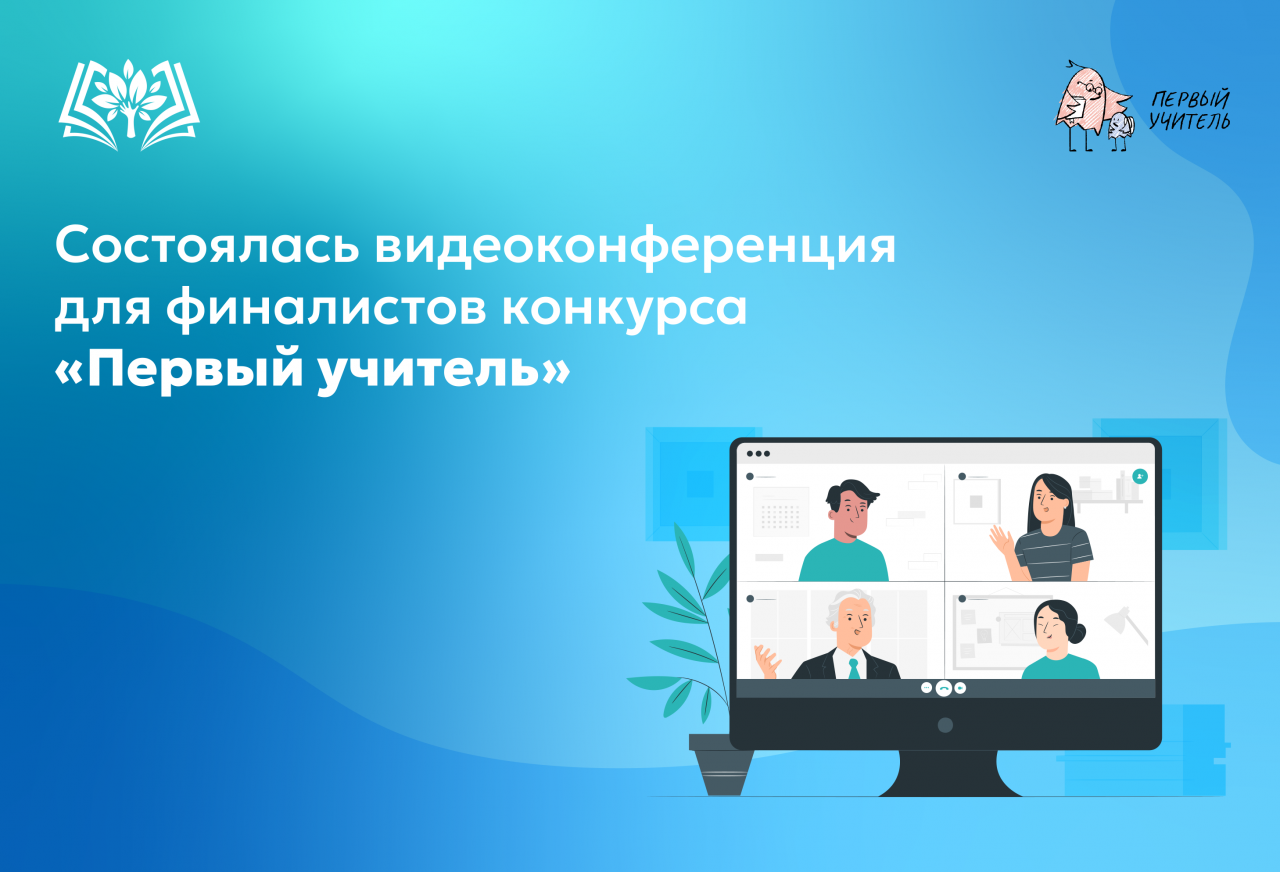 ПЕРВЫЙ УЧИТЕЛЬ

Состоялась видеоконференция для финалистов конкурса «Первый учитель»